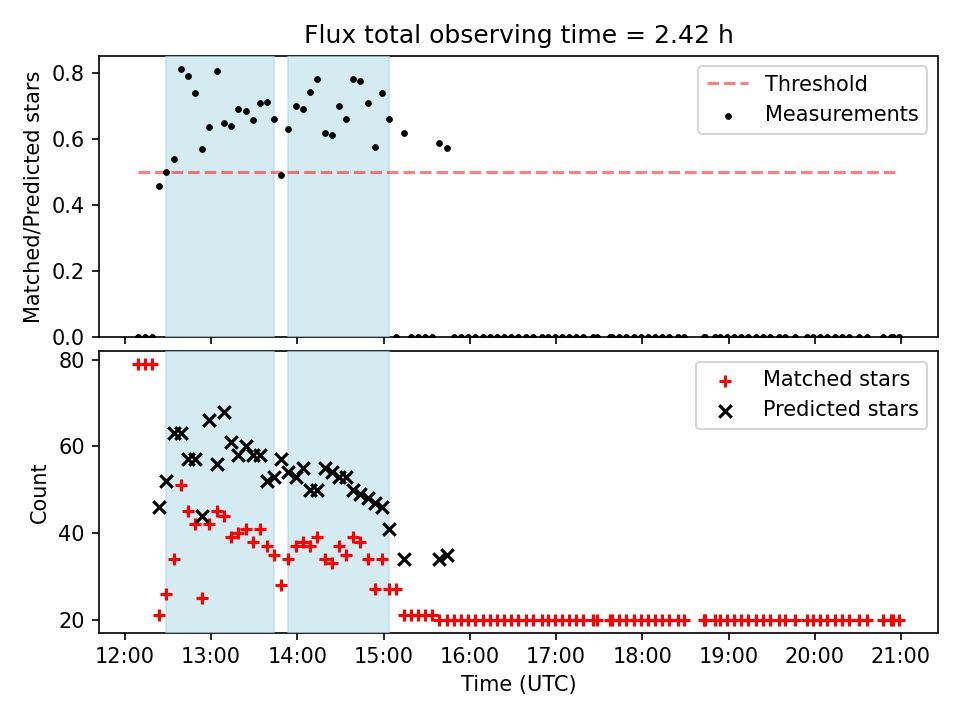 Flux total observing time = 2.42 h

Matched/Predicted stars

0.8
0.6
0.4
0.2
0.0

Threshold
Measurements

Count

80
60
40
20

Matched stars
Predicted stars

12:00 13:00 14:00 15:00 16:00 17:00 18:00 19:00 20:00 21:00

Time (UTC)